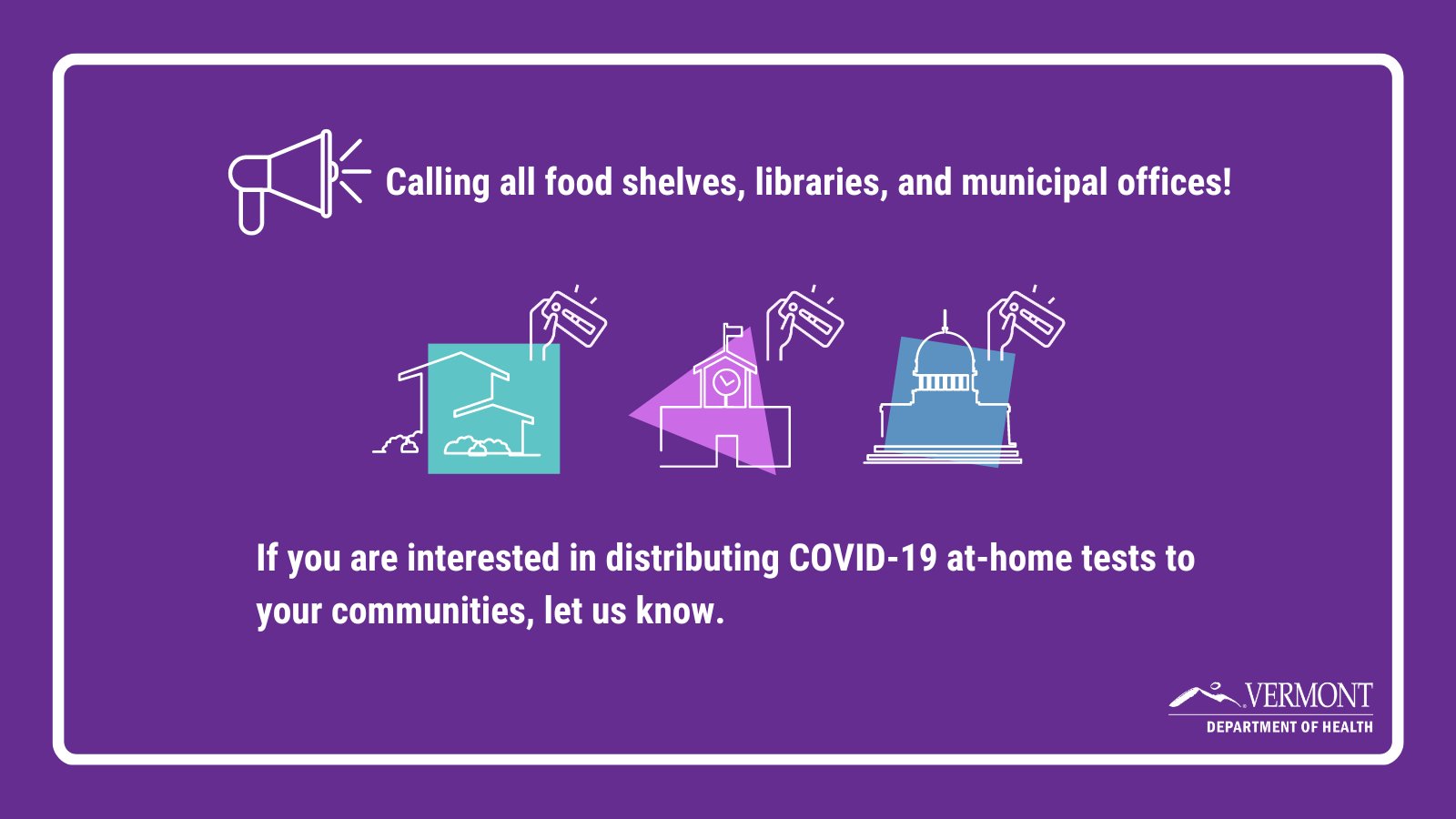 Calling all food shelves, libraries, and municipal offices!

If you are interested in distributing COVID-19 at-home tests to your communities, let us know.

VERMONT
DEPARTMENT OF HEALTH